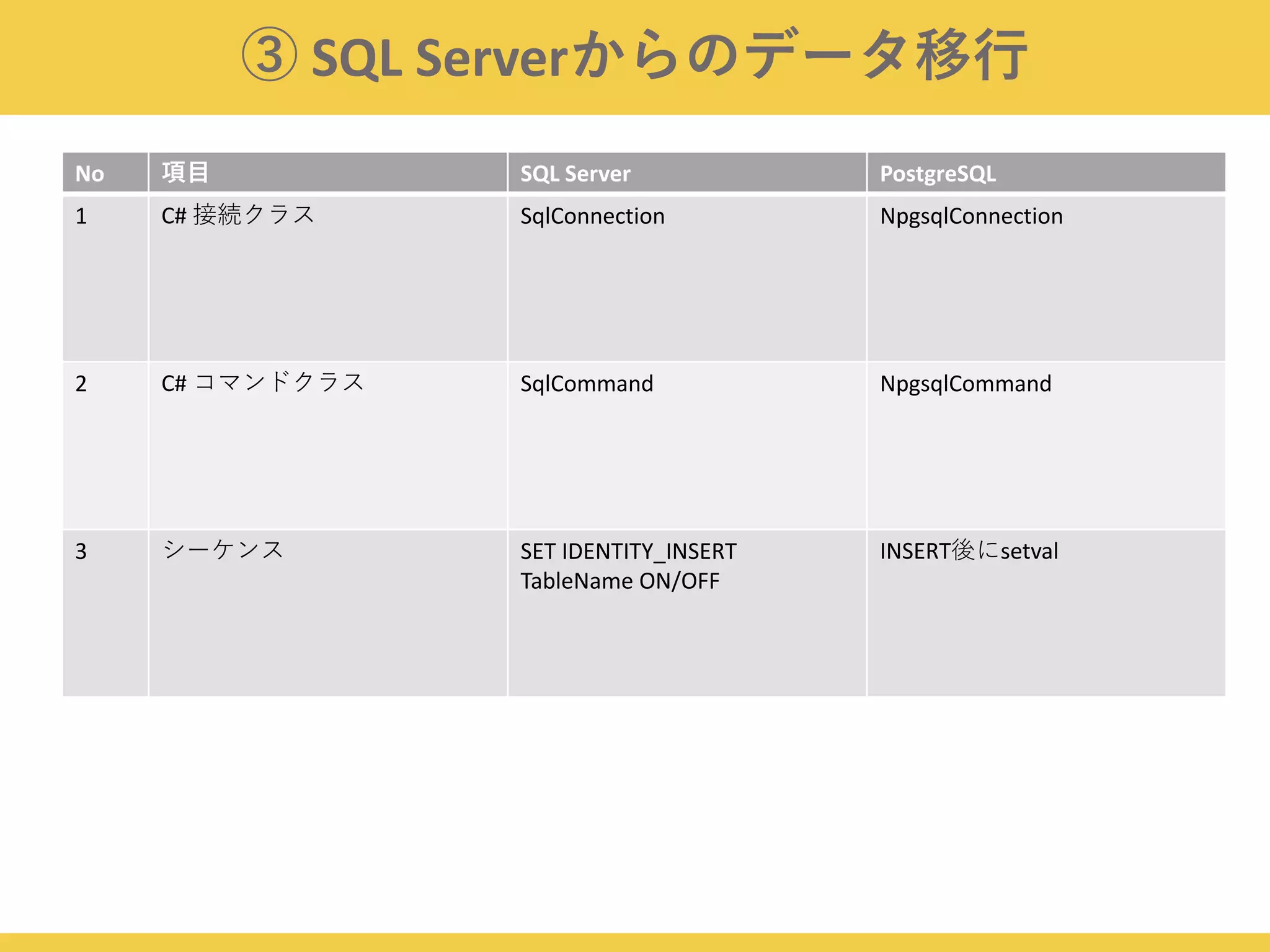 ③ SQL Serverからのデータ移行

| No | 項目 | SQL Server | PostgreSQL |
|---|---|---|---|
| 1 | C# 接続クラス | SqlConnection | NpgsqlConnection |
| 2 | C# コマンドクラス | SqlCommand | NpgsqlCommand |
| 3 | シーケンス | SET IDENTITY_INSERT TableName ON/OFF | INSERT後にsetval |